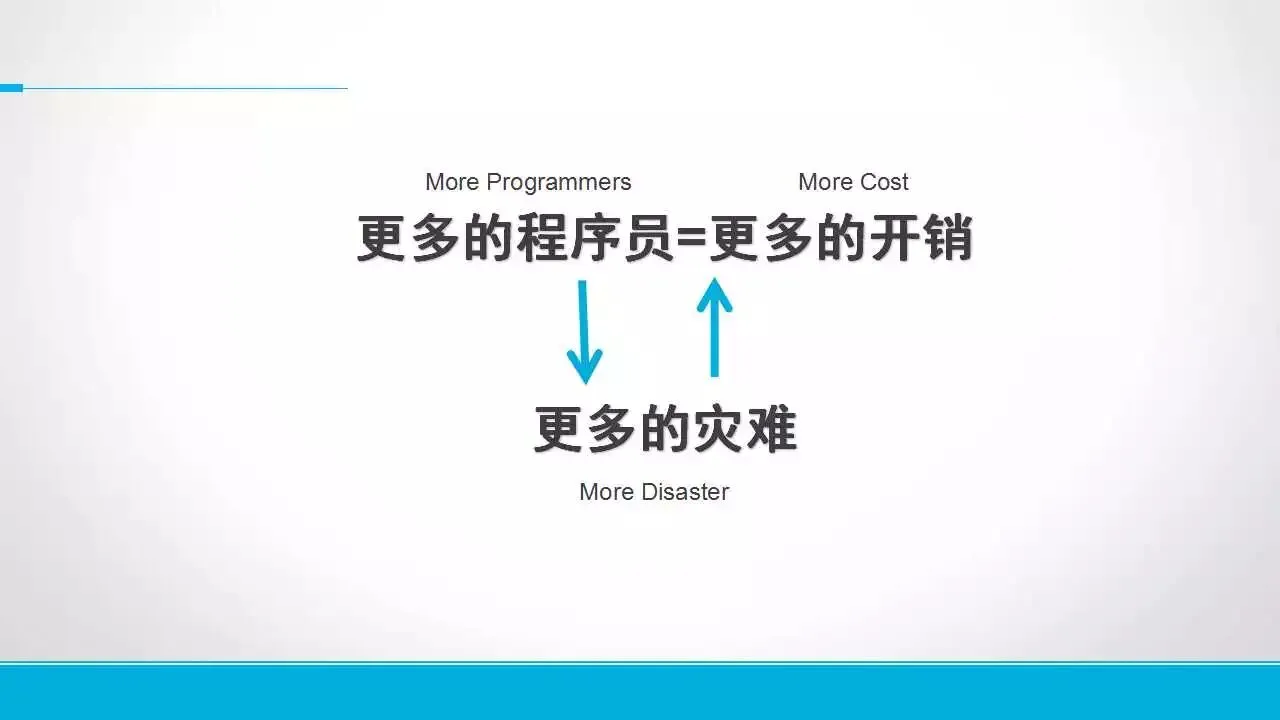 More Programmers More Cost
更多的程序员=更多的开销

更多的灾难
More Disaster